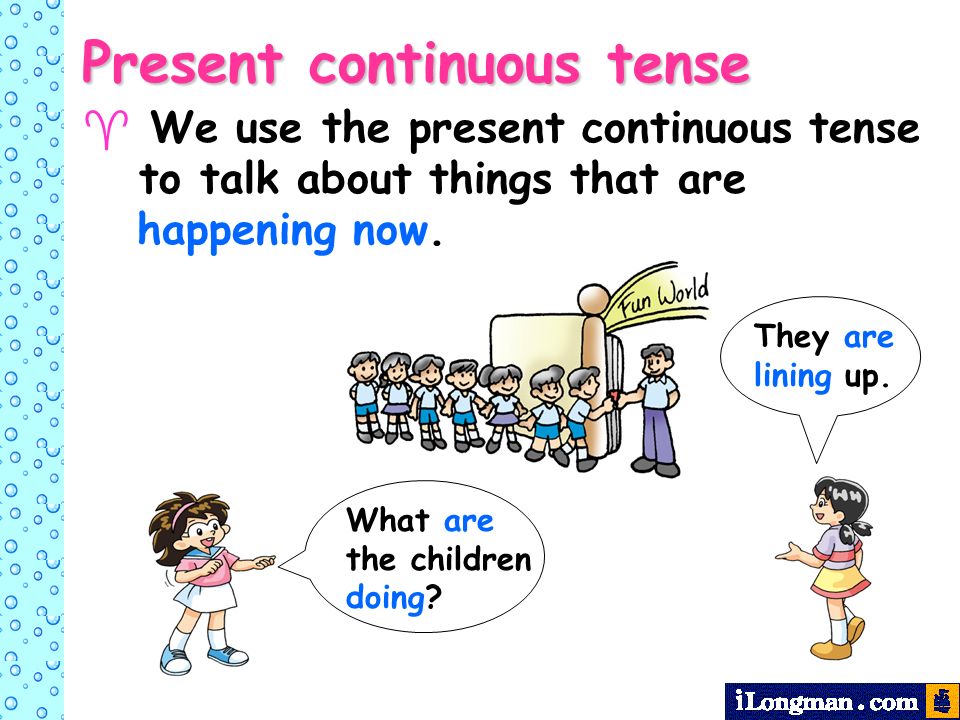 Present continuous tense

♈ We use the present continuous tense to talk about things that are happening now.

Fun World

They are lining up.

What are the children doing?

iLongman.com